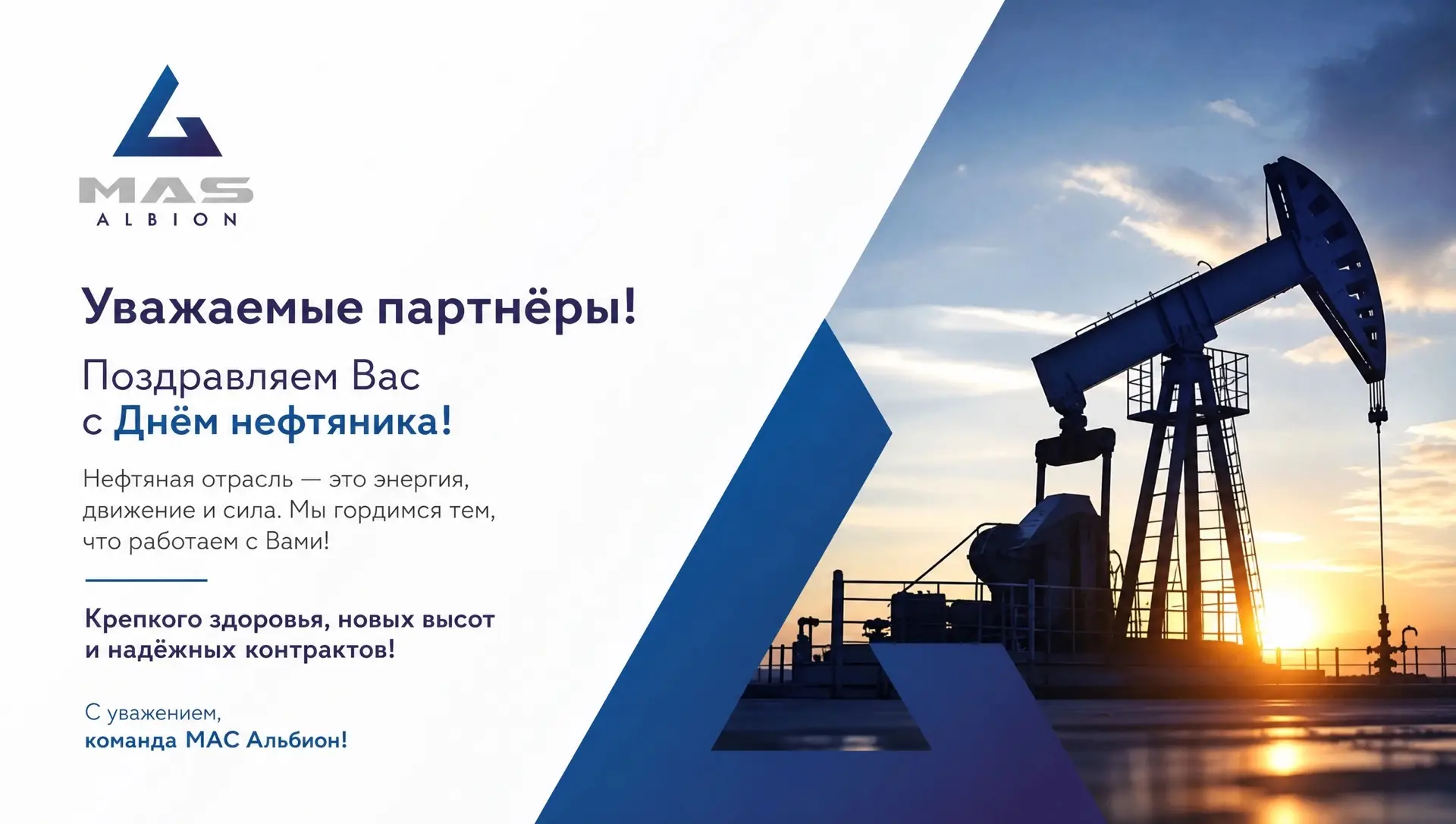 MAS
ALBION

Уважаемые партнёры!

Поздравляем Вас с Днём нефтяника!

Нефтяная отрасль — это энергия, движение и сила. Мы гордимся тем, что работаем с Вами!

Крепкого здоровья, новых высот и надёжных контрактов!

С уважением,
команда МАС Альбион!